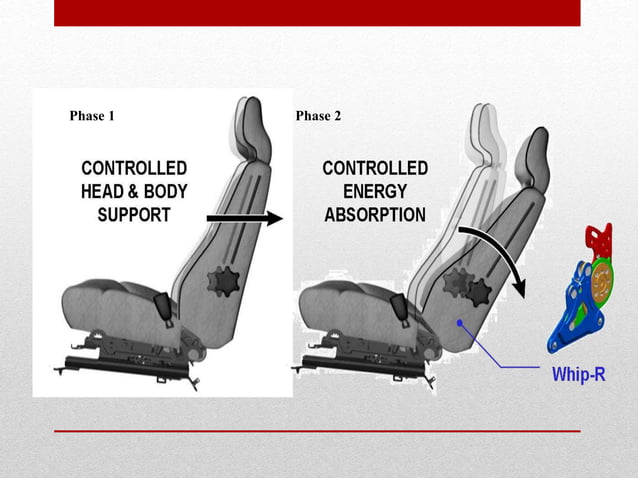 Phase 1

CONTROLLED HEAD & BODY SUPPORT

Phase 2

CONTROLLED ENERGY ABSORPTION

Whip-R